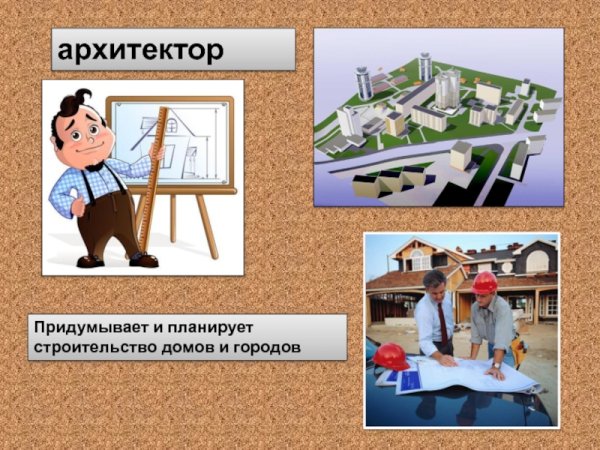 архитектор

Придумывает и планирует строительство домов и городов